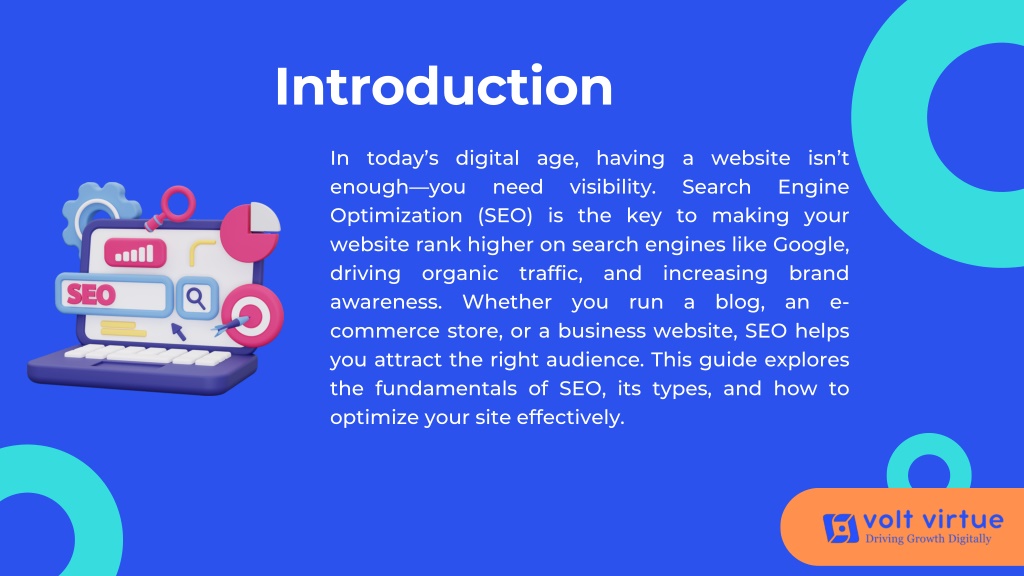 Introduction

In today's digital age, having a website isn't enough—you need visibility. Search Engine Optimization (SEO) is the key to making your website rank higher on search engines like Google, driving organic traffic, and increasing brand awareness. Whether you run a blog, an e-commerce store, or a business website, SEO helps you attract the right audience. This guide explores the fundamentals of SEO, its types, and how to optimize your site effectively.

SEO

volt virtue
Driving Growth Digitally